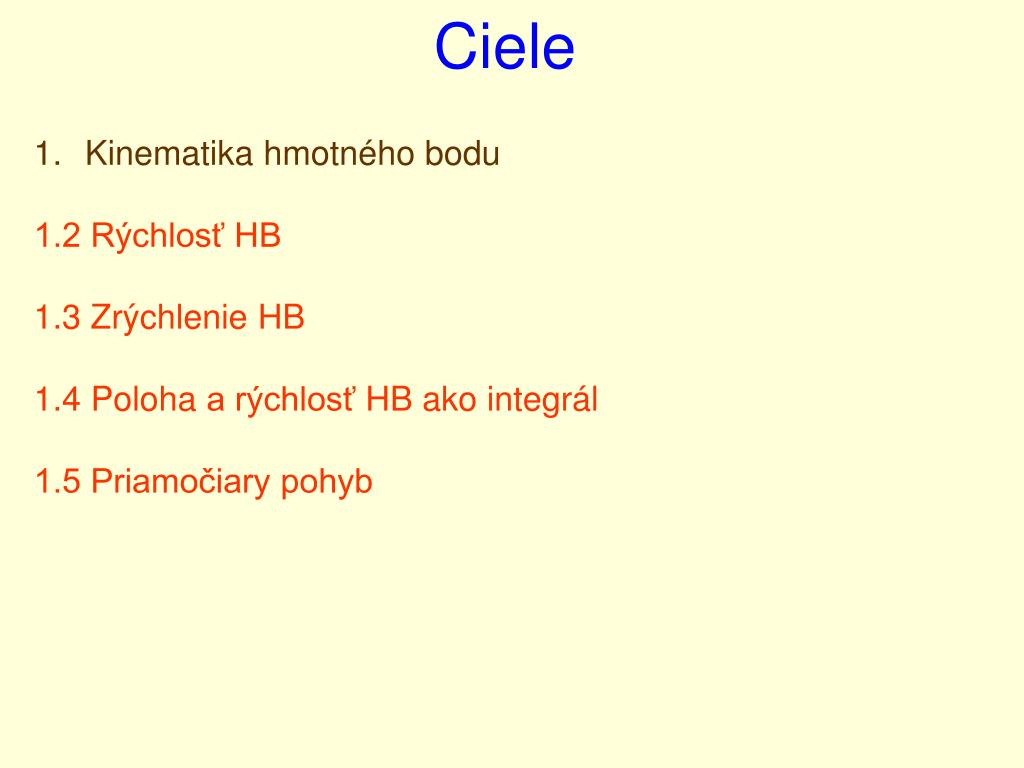 Ciele

1. Kinematika hmotného bodu

1.2 Rýchlosť HB

1.3 Zrýchlenie HB

1.4 Poloha a rýchlosť HB ako integrál

1.5 Priamočiary pohyb